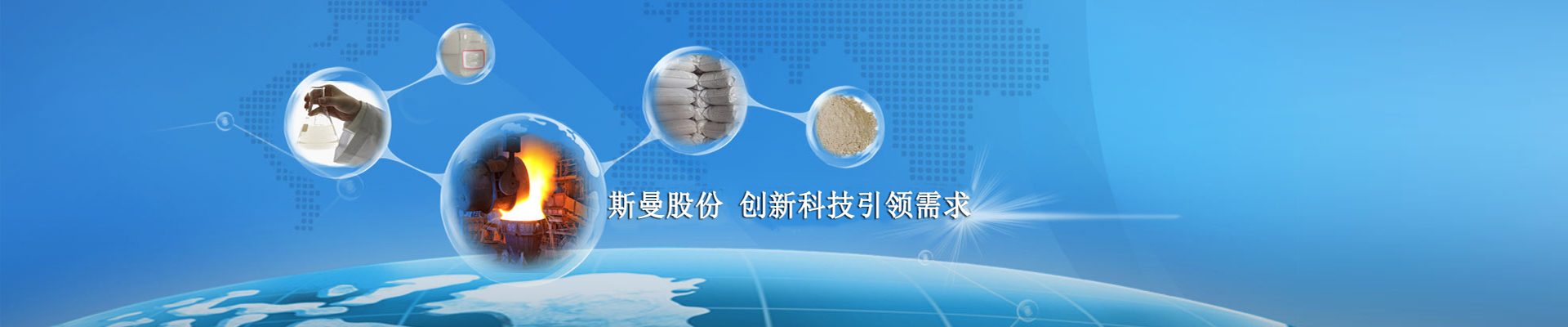 斯曼股份 创新科技引领需求